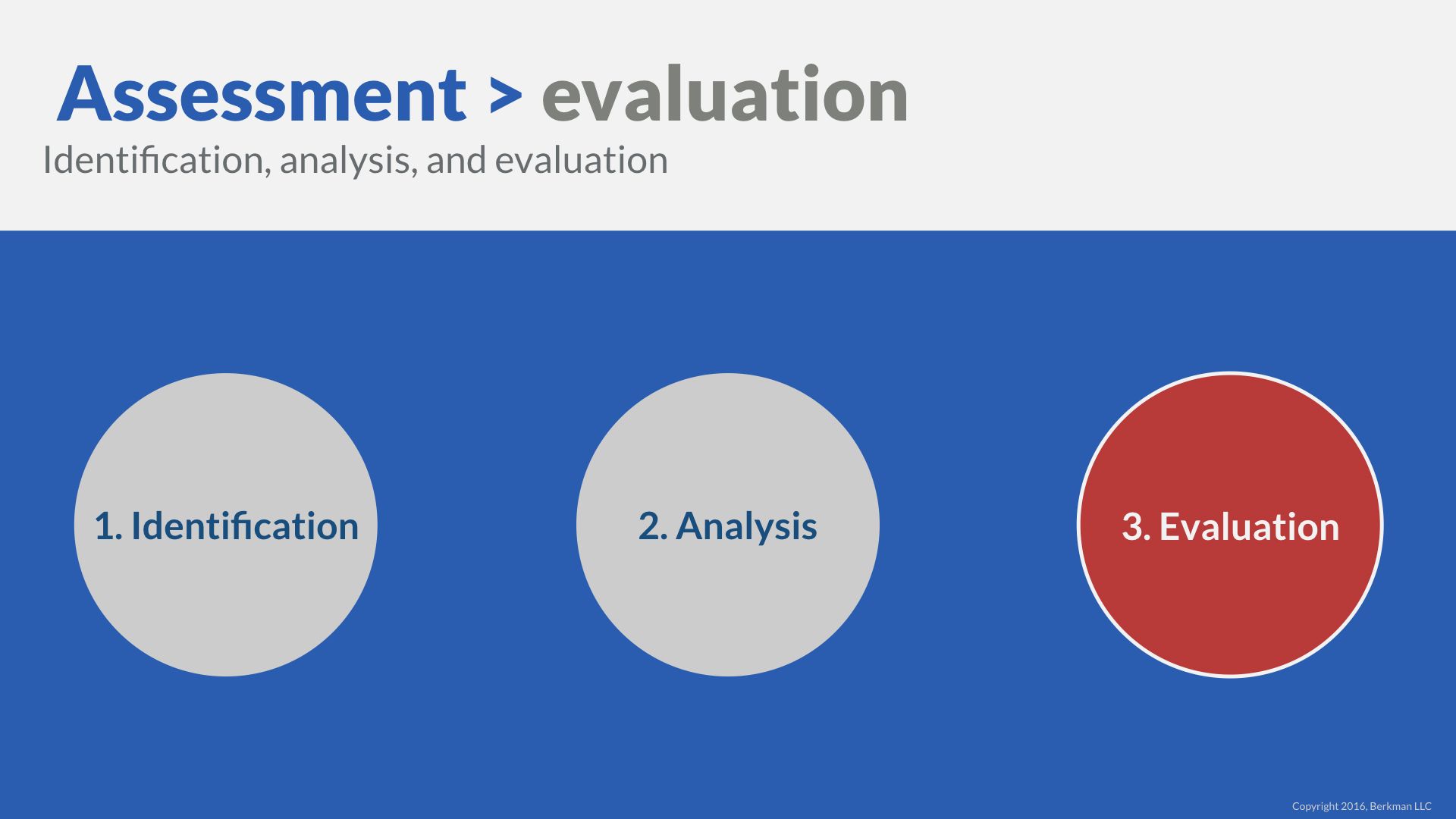 Assessment > evaluation
Identification, analysis, and evaluation

1. Identification

2. Analysis

3. Evaluation

Copyright 2016, Berkman LLC